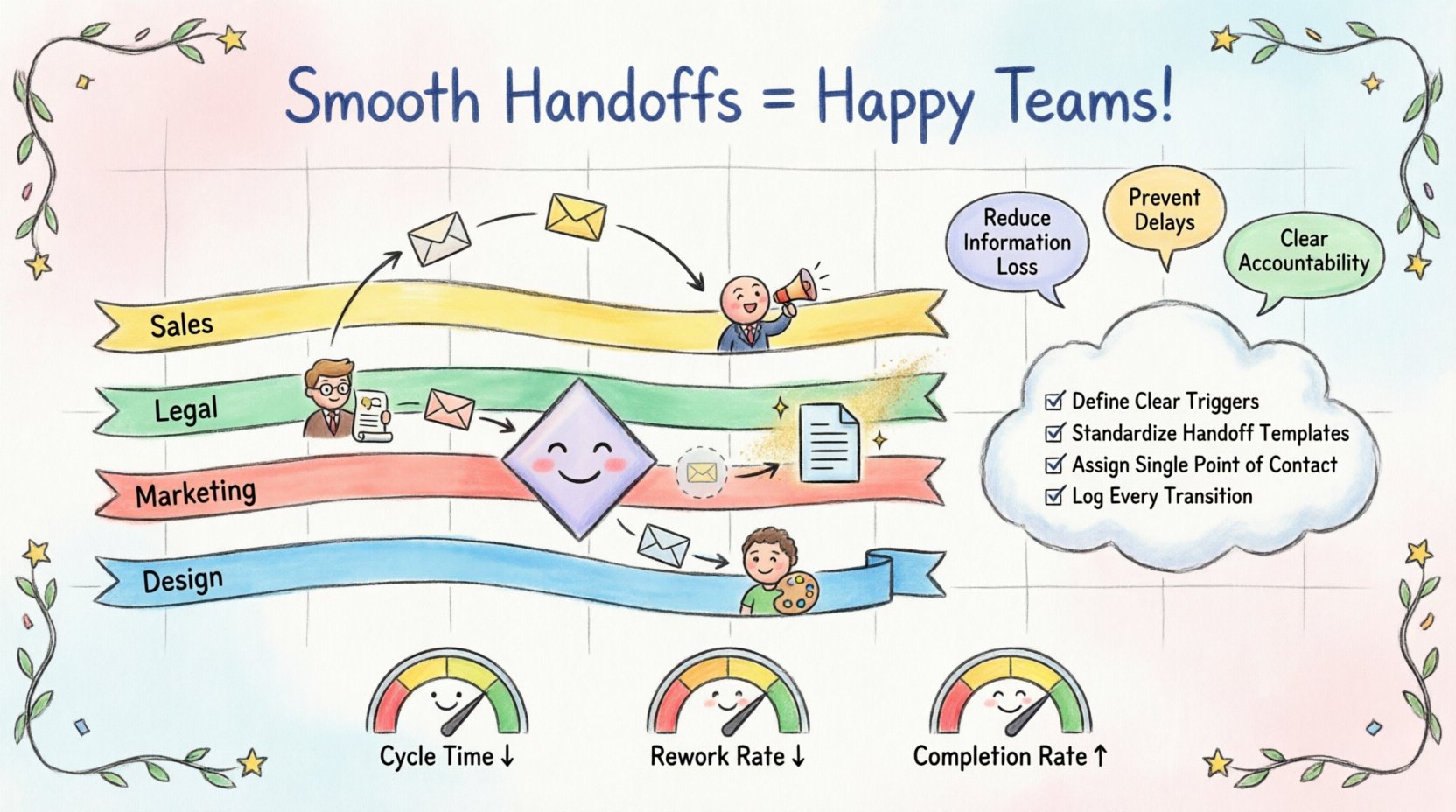 Smooth Handoffs = Happy Teams!

Sales

Legal

Marketing

Design

Reduce Information Loss

Prevent Delays

Clear Accountability

☑ Define Clear Triggers
☑ Standardize Handoff Templates
☑ Assign Single Point of Contact
☑ Log Every Transition

Cycle Time ↓

Rework Rate ↓

Completion Rate ↑